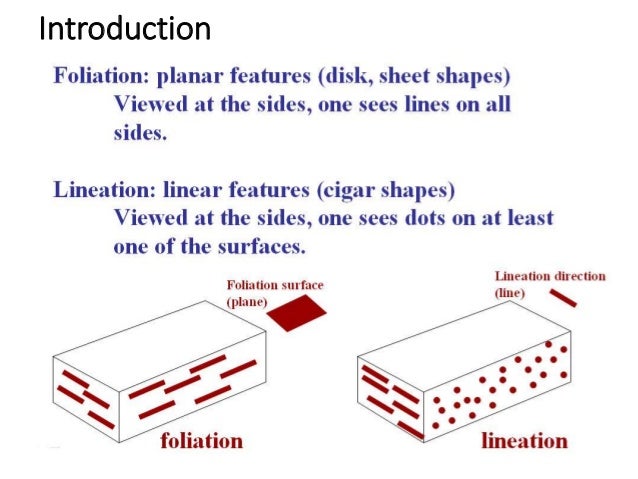 Introduction

Foliation: planar features (disk, sheet shapes)
Viewed at the sides, one sees lines on all sides.

Lineation: linear features (cigar shapes)
Viewed at the sides, one sees dots on at least one of the surfaces.

Foliation surface (plane)

Lineation direction (line)

foliation

lineation